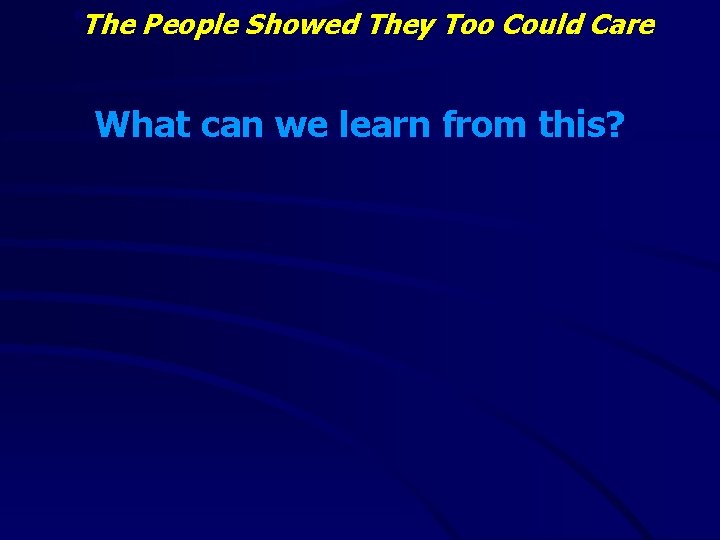 The People Showed They Too Could Care

What can we learn from this?